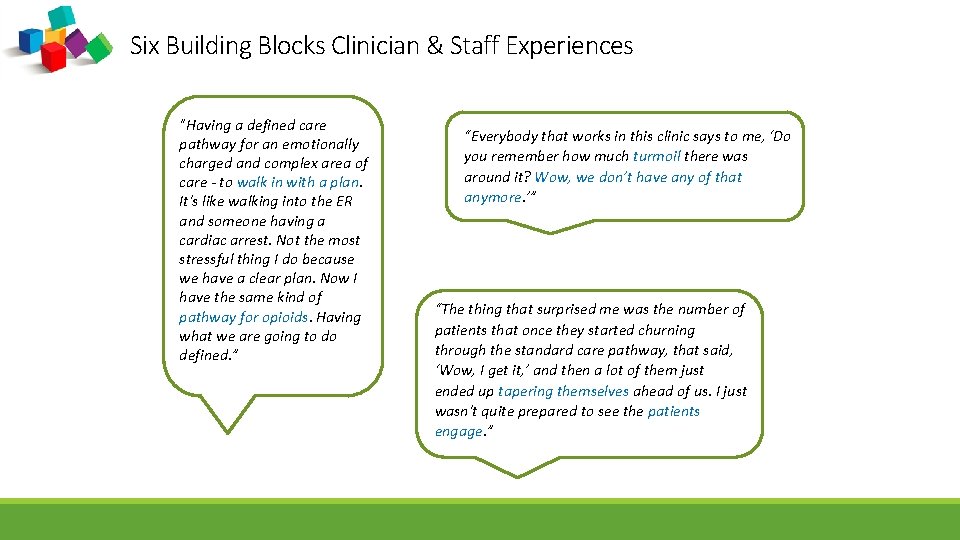 Six Building Blocks Clinician & Staff Experiences

"Having a defined care pathway for an emotionally charged and complex area of care - to walk in with a plan. It's like walking into the ER and someone having a cardiac arrest. Not the most stressful thing I do because we have a clear plan. Now I have the same kind of pathway for opioids. Having what we are going to do defined."

"Everybody that works in this clinic says to me, 'Do you remember how much turmoil there was around it? Wow, we don't have any of that anymore.'"

"The thing that surprised me was the number of patients that once they started churning through the standard care pathway, that said, 'Wow, I get it,' and then a lot of them just ended up tapering themselves ahead of us. I just wasn't quite prepared to see the patients engage."